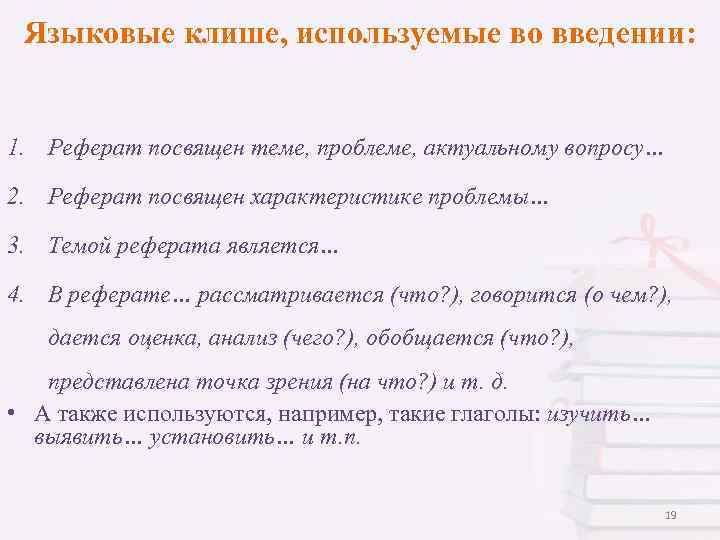 Языковые клише, используемые во введении:

1. Реферат посвящен теме, проблеме, актуальному вопросу…

2. Реферат посвящен характеристике проблемы…

3. Темой реферата является…

4. В реферате… рассматривается (что?), говорится (о чем?), дается оценка, анализ (чего?), обобщается (что?), представлена точка зрения (на что?) и т. д.

• А также используются, например, такие глаголы: изучить… выявить… установить… и т.п.

19